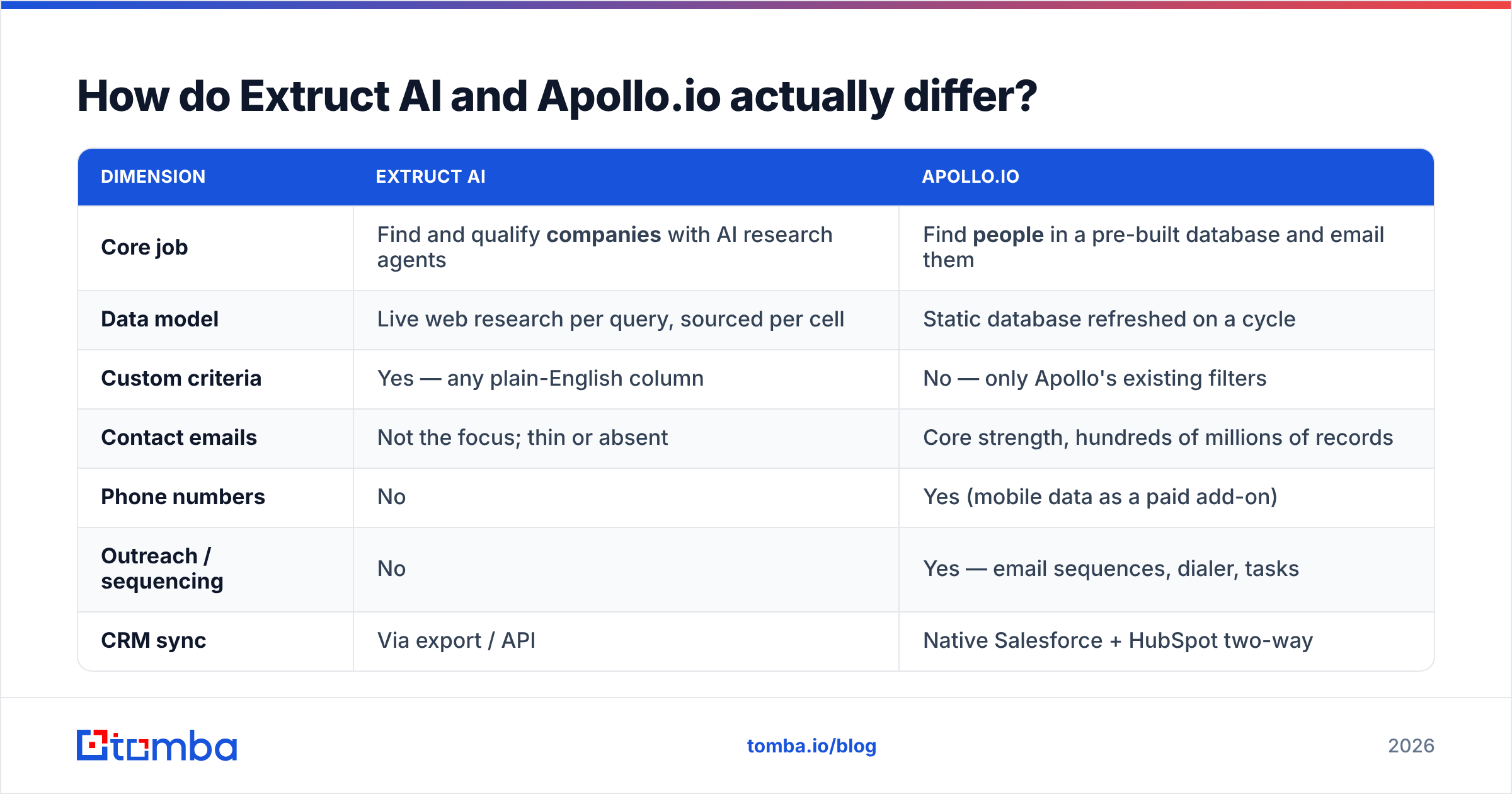 How do Extruct AI and Apollo.io actually differ?

| DIMENSION | EXTRUCT AI | APOLLO.IO |
|---|---|---|
| Core job | Find and qualify companies with AI research agents | Find people in a pre-built database and email them |
| Data model | Live web research per query, sourced per cell | Static database refreshed on a cycle |
| Custom criteria | Yes — any plain-English column | No — only Apollo's existing filters |
| Contact emails | Not the focus; thin or absent | Core strength, hundreds of millions of records |
| Phone numbers | No | Yes (mobile data as a paid add-on) |
| Outreach / sequencing | No | Yes — email sequences, dialer, tasks |
| CRM sync | Via export / API | Native Salesforce + HubSpot two-way |

tomba

tomba.io/blog

2026